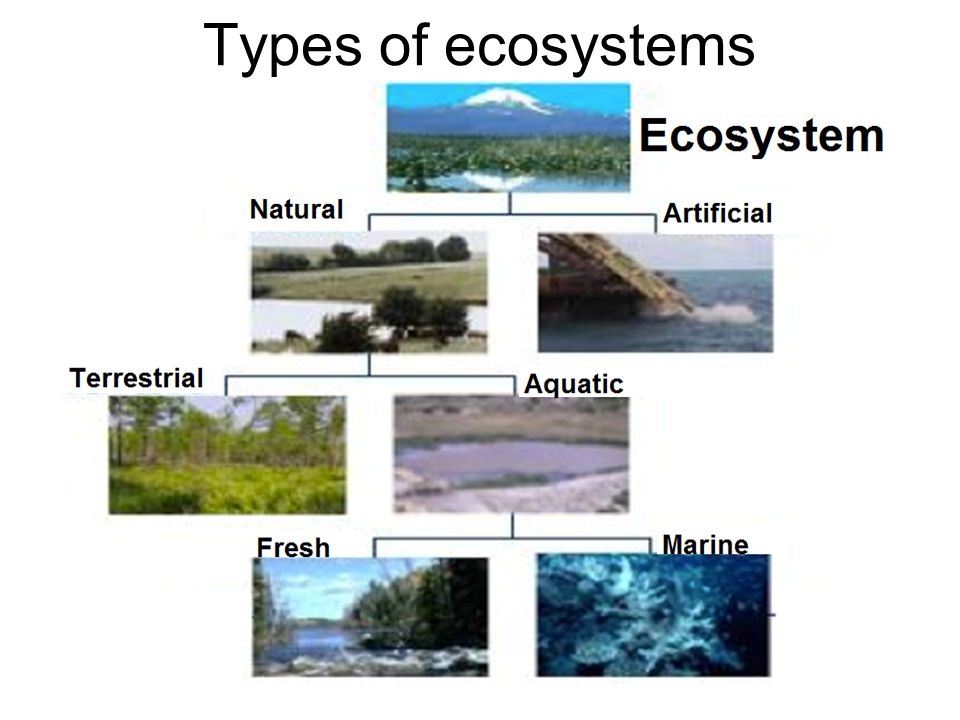 Types of ecosystems

Ecosystem

Natural

Artificial

Terrestrial

Aquatic

Fresh

Marine